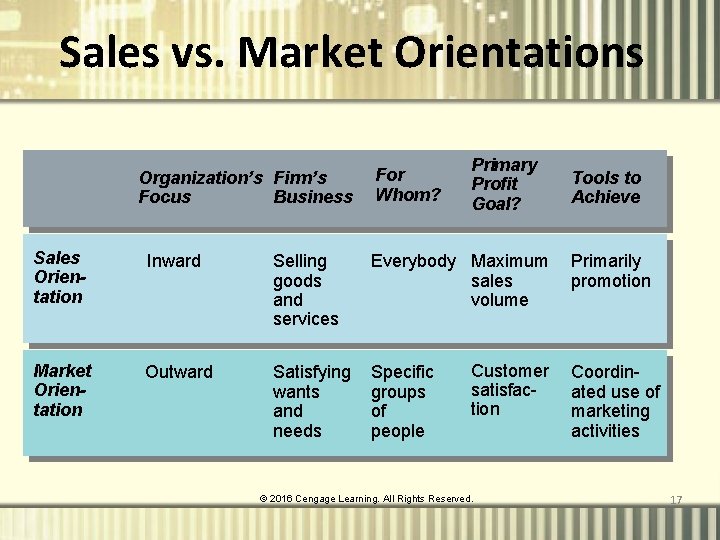 Sales vs. Market Orientations

| | Organization's Focus | Firm's Business | For Whom? | Primary Profit Goal? | Tools to Achieve |
|---|---|---|---|---|---|
| Sales Orientation | Inward | Selling goods and services | Everybody | Maximum sales volume | Primarily promotion |
| Market Orientation | Outward | Satisfying wants and needs | Specific groups of people | Customer satisfaction | Coordinated use of marketing activities |

© 2016 Cengage Learning. All Rights Reserved.

17